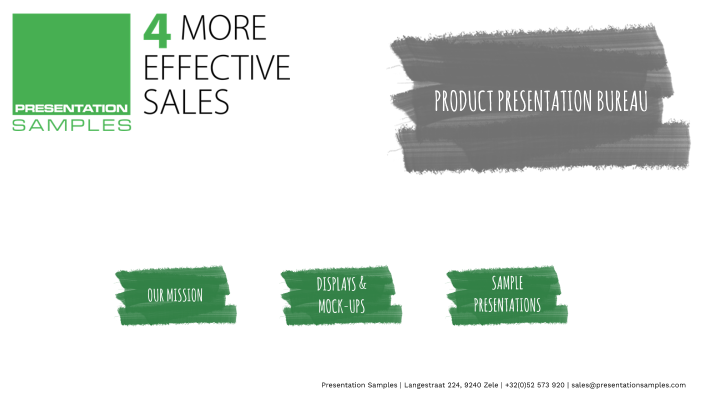 PRESENTATION
SAMPLES

4 MORE EFFECTIVE SALES

PRODUCT PRESENTATION BUREAU

OUR MISSION

DISPLAYS & MOCK-UPS

SAMPLE PRESENTATIONS

Presentation Samples | Langestraat 224, 9240 Zele | +32(0)52 573 920 | sales@presentationsamples.com